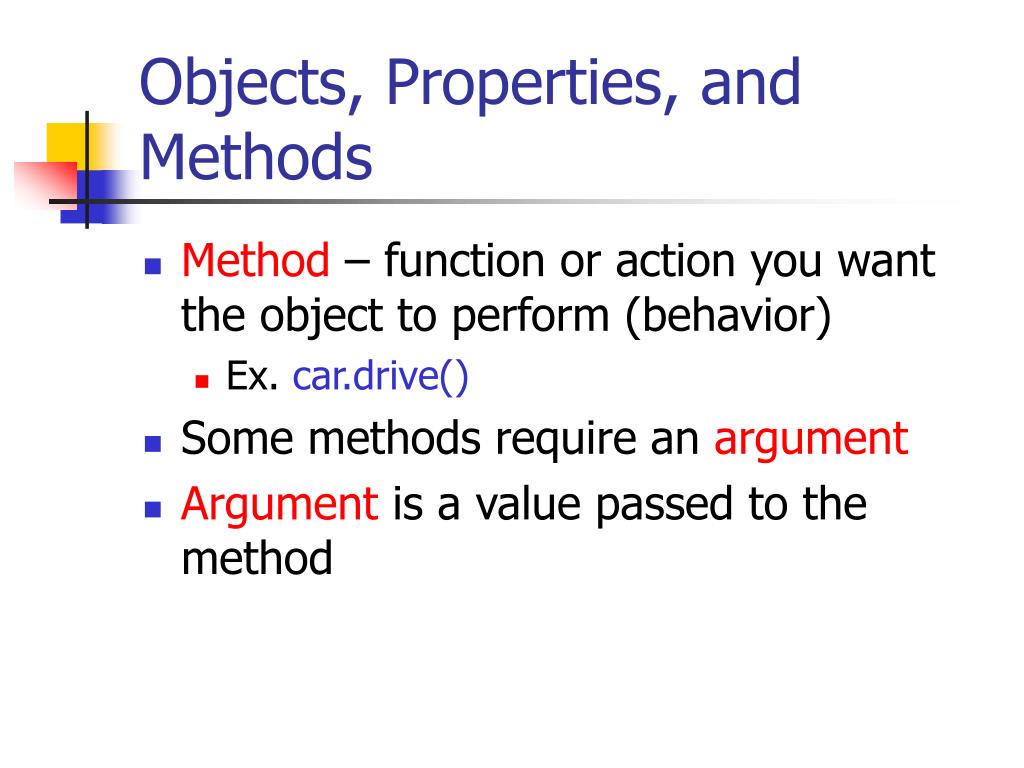 Objects, Properties, and Methods

- Method – function or action you want the object to perform (behavior)
  - Ex. car.drive()
- Some methods require an argument
- Argument is a value passed to the method